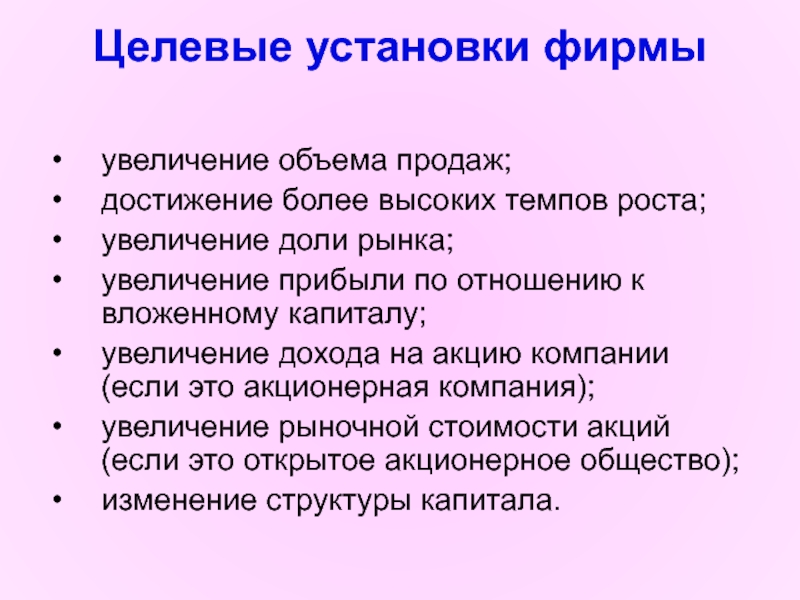 Целевые установки фирмы

• увеличение объема продаж;
• достижение более высоких темпов роста;
• увеличение доли рынка;
• увеличение прибыли по отношению к вложенному капиталу;
• увеличение дохода на акцию компании (если это акционерная компания);
• увеличение рыночной стоимости акций (если это открытое акционерное общество);
• изменение структуры капитала.